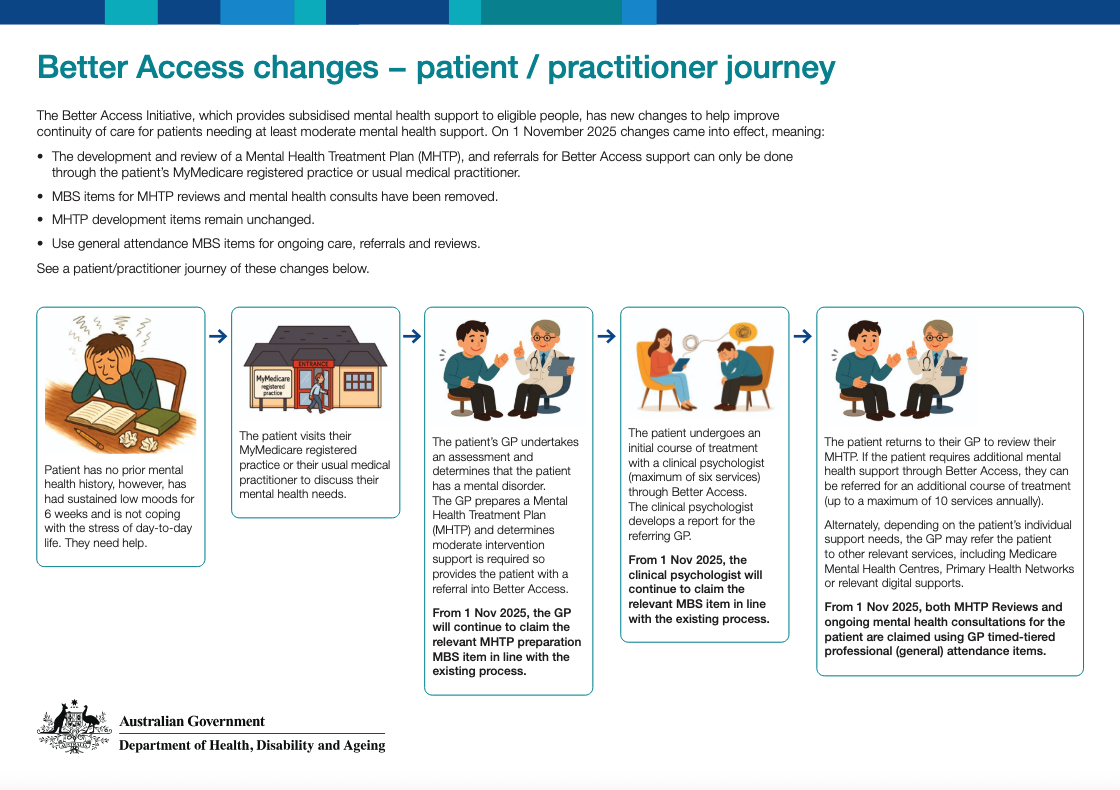 Better Access changes – patient / practitioner journey

The Better Access Initiative, which provides subsidised mental health support to eligible people, has new changes to help improve continuity of care for patients needing at least moderate mental health support. On 1 November 2025 changes came into effect, meaning:

• The development and review of a Mental Health Treatment Plan (MHTP), and referrals for Better Access support can only be done through the patient's MyMedicare registered practice or usual medical practitioner.
• MBS items for MHTP reviews and mental health consults have been removed.
• MHTP development items remain unchanged.
• Use general attendance MBS items for ongoing care, referrals and reviews.

See a patient/practitioner journey of these changes below.

Patient has no prior mental health history, however, has had sustained low moods for 6 weeks and is not coping with the stress of day-to-day life. They need help.

ENTRANCE
MyMedicare registered practice

The patient visits their MyMedicare registered practice or their usual medical practitioner to discuss their mental health needs.

The patient's GP undertakes an assessment and determines that the patient has a mental disorder.
The GP prepares a Mental Health Treatment Plan (MHTP) and determines moderate intervention support is required so provides the patient with a referral into Better Access.

From 1 Nov 2025, the GP will continue to claim the relevant MHTP preparation MBS item in line with the existing process.

The patient undergoes an initial course of treatment with a clinical psychologist (maximum of six services) through Better Access.
The clinical psychologist develops a report for the referring GP.

From 1 Nov 2025, the clinical psychologist will continue to claim the relevant MBS item in line with the existing process.

The patient returns to their GP to review their MHTP. If the patient requires additional mental health support through Better Access, they can be referred for an additional course of treatment (up to a maximum of 10 services annually).

Alternately, depending on the patient's individual support needs, the GP may refer the patient to other relevant services, including Medicare Mental Health Centres, Primary Health Networks or relevant digital supports.

From 1 Nov 2025, both MHTP Reviews and ongoing mental health consultations for the patient are claimed using GP timed-tiered professional (general) attendance items.

Australian Government
Department of Health, Disability and Ageing